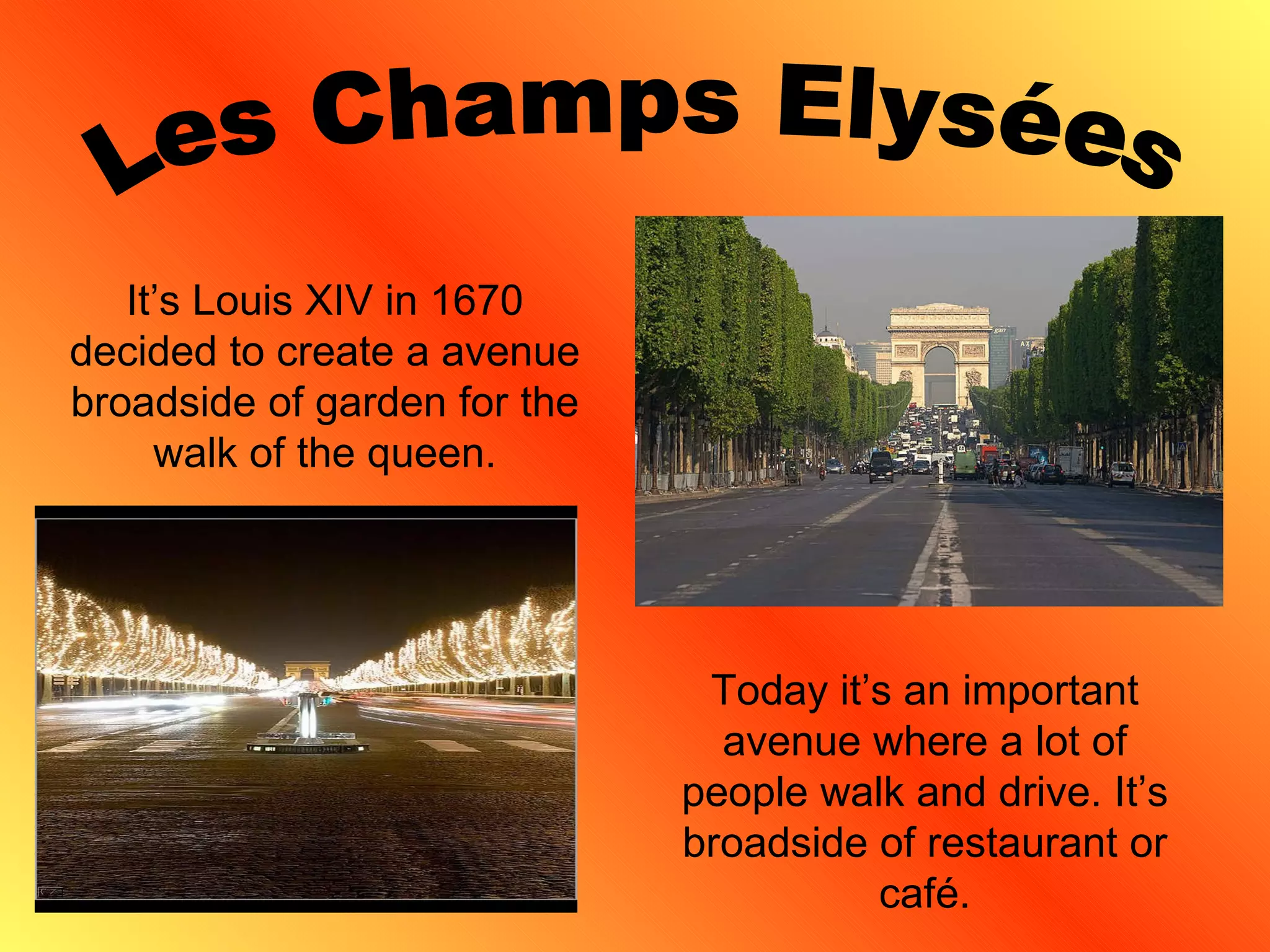 Les Champs Elysées

It’s Louis XIV in 1670 decided to create a avenue broadside of garden for the walk of the queen.

Today it’s an important avenue where a lot of people walk and drive. It’s broadside of restaurant or café.